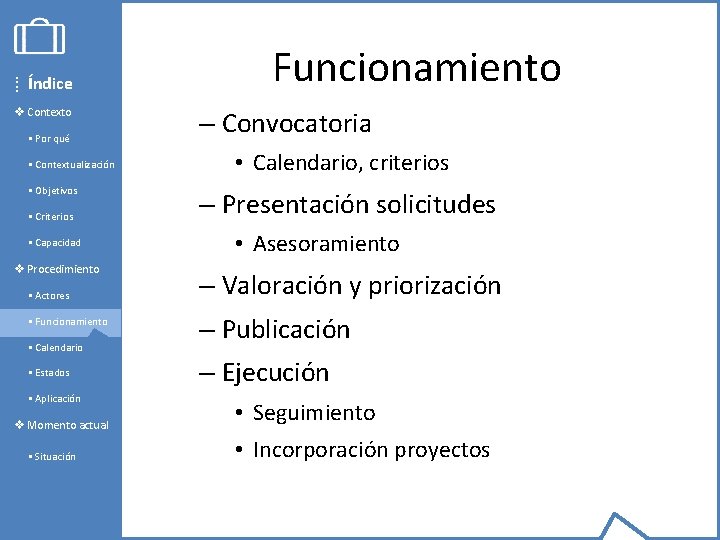 Índice
❖ Contexto
▪ Por qué
▪ Contextualización
▪ Objetivos
▪ Criterios
▪ Capacidad
❖ Procedimiento
▪ Actores
▪ Funcionamiento
▪ Calendario
▪ Estados
▪ Aplicación
❖ Momento actual
▪ Situación

Funcionamiento

– Convocatoria
• Calendario, criterios
– Presentación solicitudes
• Asesoramiento
– Valoración y priorización
– Publicación
– Ejecución
• Seguimiento
• Incorporación proyectos